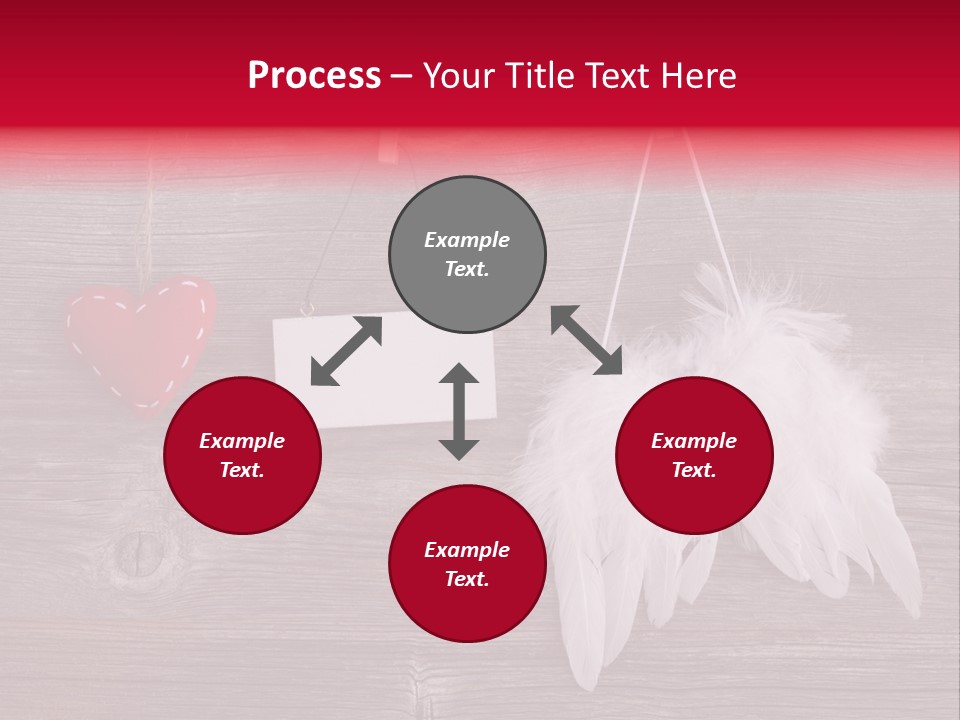 Process – Your Title Text Here

Example Text.

Example Text.

Example Text.

Example Text.